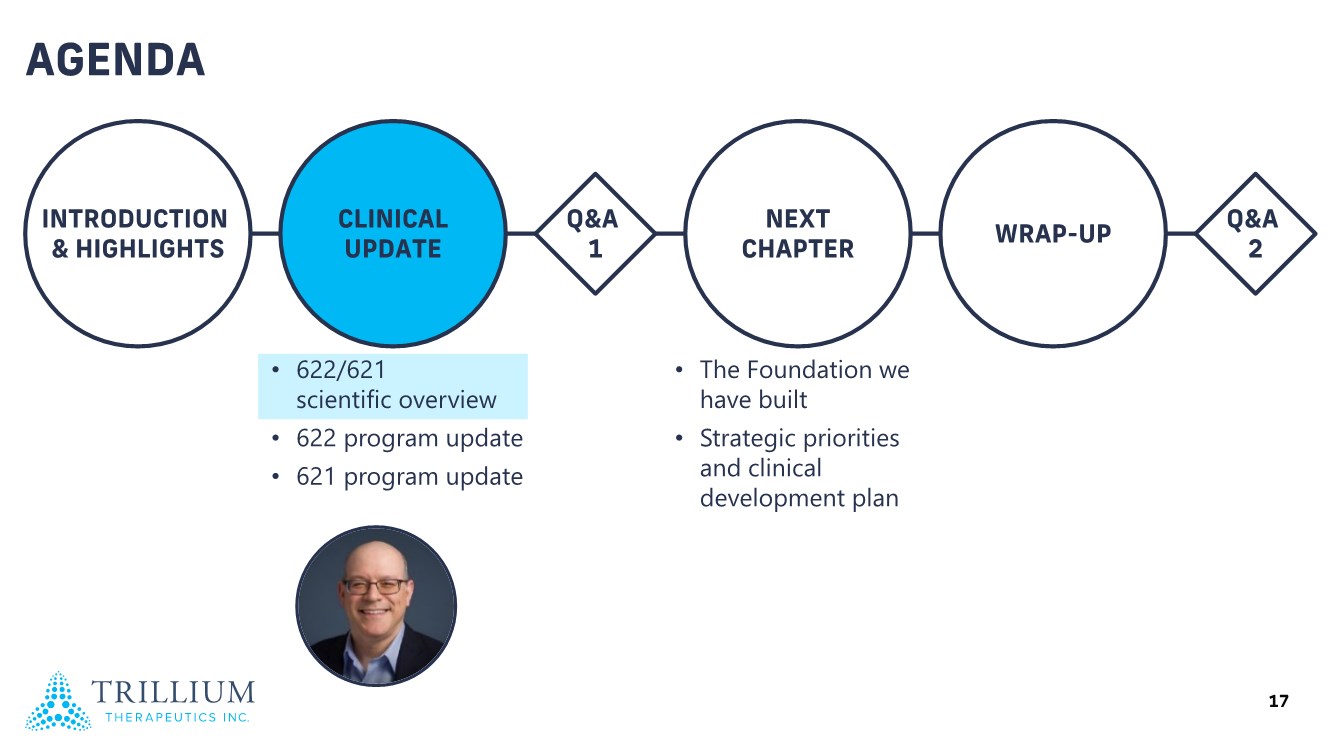 AGENDA

INTRODUCTION & HIGHLIGHTS

CLINICAL UPDATE

Q&A 1

NEXT CHAPTER

WRAP-UP

Q&A 2

• 622/621 scientific overview
• 622 program update
• 621 program update

• The Foundation we have built
• Strategic priorities and clinical development plan

TRILLIUM
THERAPEUTICS INC.

17